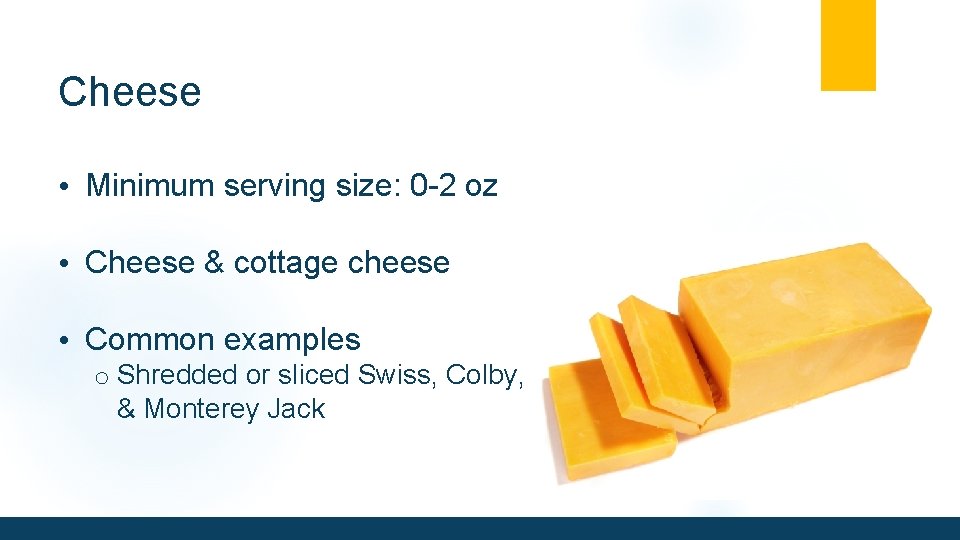 Cheese

• Minimum serving size: 0-2 oz

• Cheese & cottage cheese

• Common examples
o Shredded or sliced Swiss, Colby, & Monterey Jack